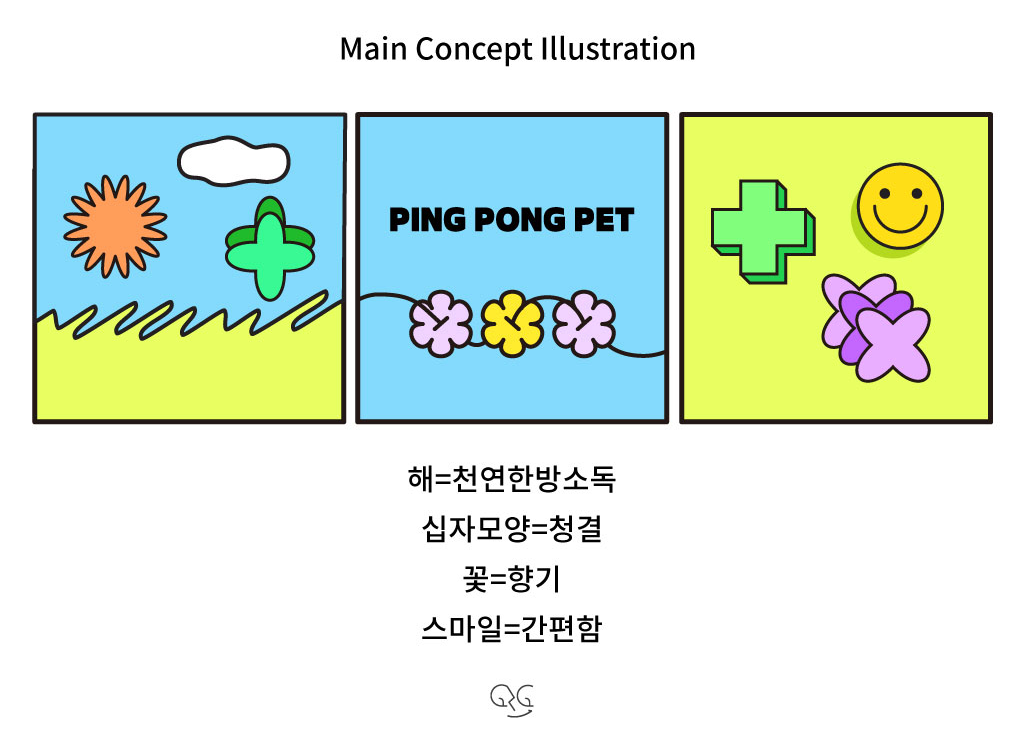 Main Concept Illustration

PING PONG PET

해=천연한방소독

십자모양=청결

꽃=향기

스마일=간편함